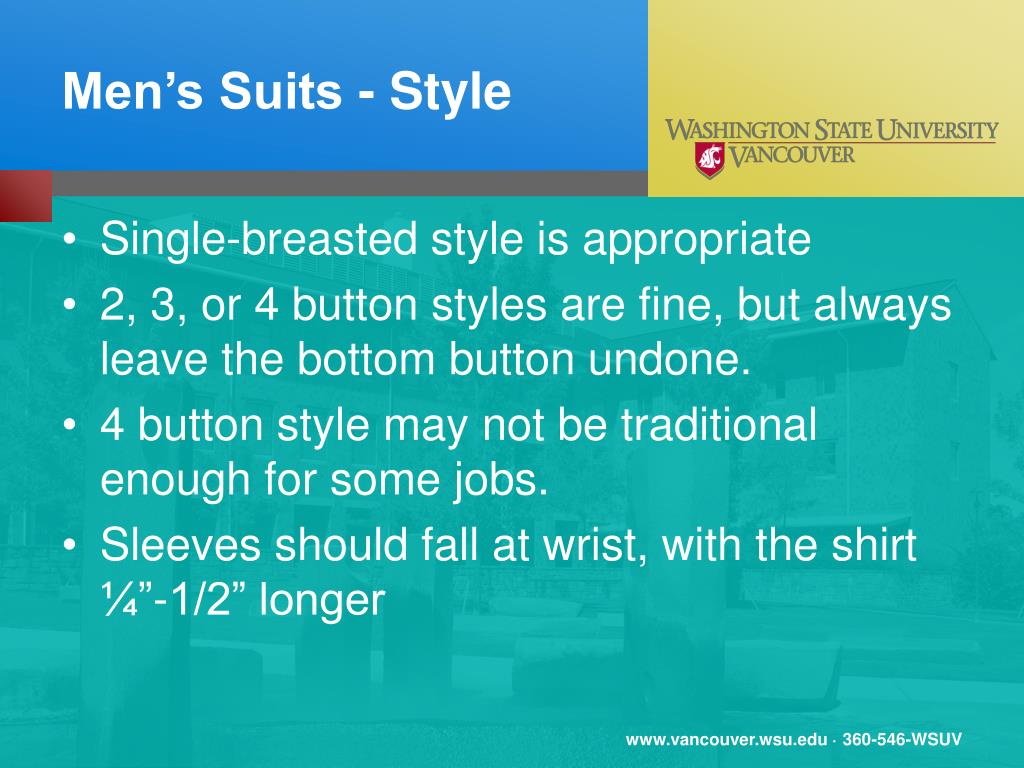 Men’s Suits - Style

WASHINGTON STATE UNIVERSITY
VANCOUVER

• Single-breasted style is appropriate
• 2, 3, or 4 button styles are fine, but always leave the bottom button undone.
• 4 button style may not be traditional enough for some jobs.
• Sleeves should fall at wrist, with the shirt ¼”-1/2” longer

www.vancouver.wsu.edu · 360-546-WSUV